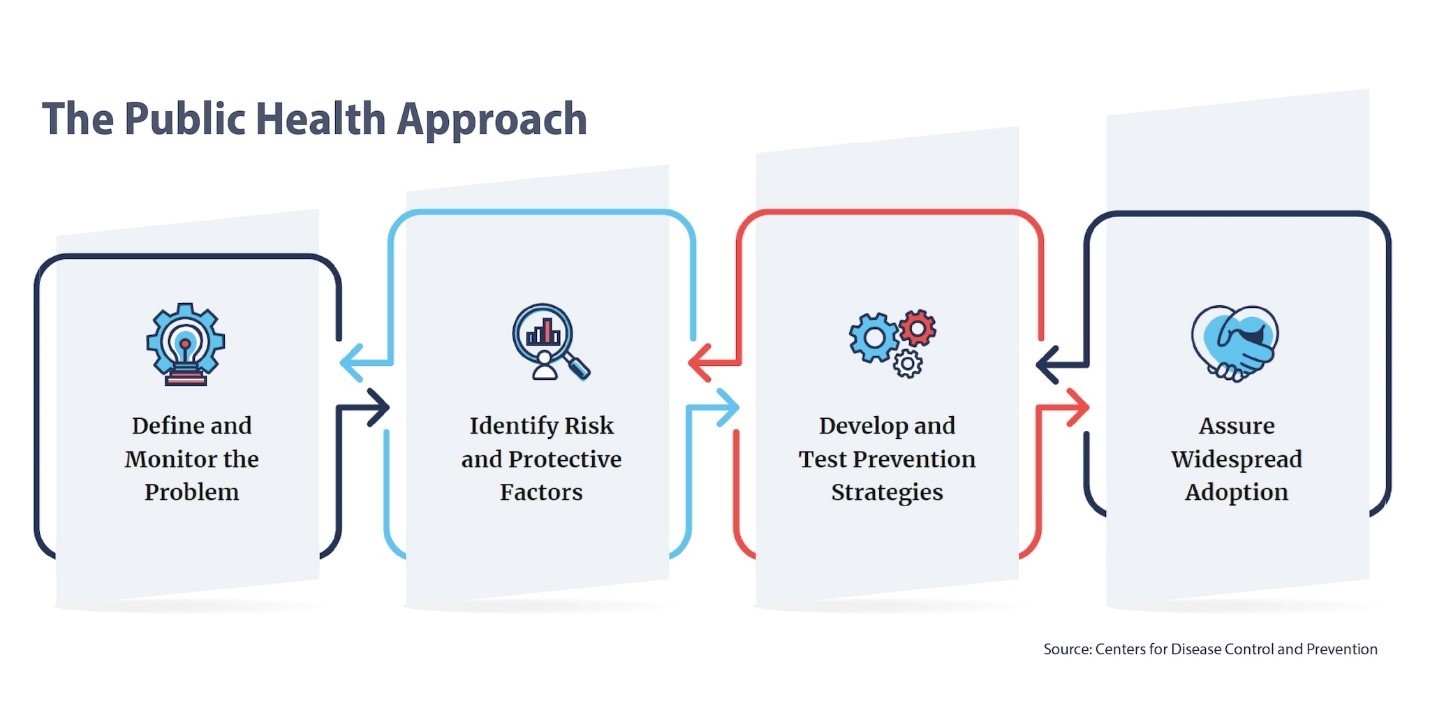 The Public Health Approach

Define and Monitor the Problem

Identify Risk and Protective Factors

Develop and Test Prevention Strategies

Assure Widespread Adoption

Source: Centers for Disease Control and Prevention